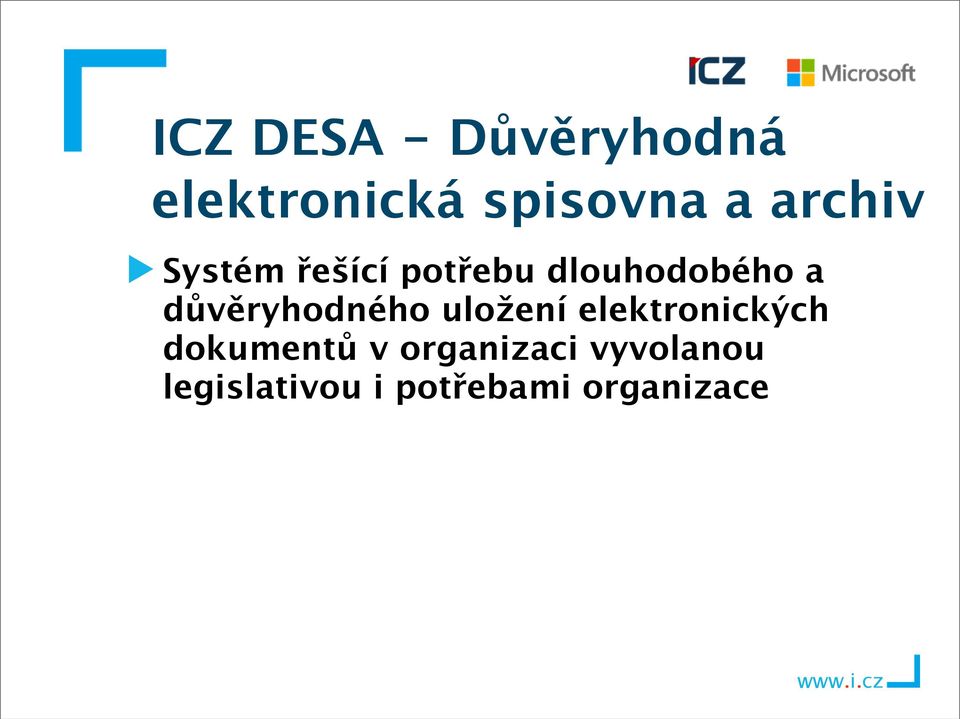 ICZ

Microsoft

ICZ DESA – Důvěryhodná elektronická spisovna a archiv

Systém řešící potřebu dlouhodobého a důvěryhodného uložení elektronických dokumentů v organizaci vyvolanou legislativou i potřebami organizace

www.i.cz